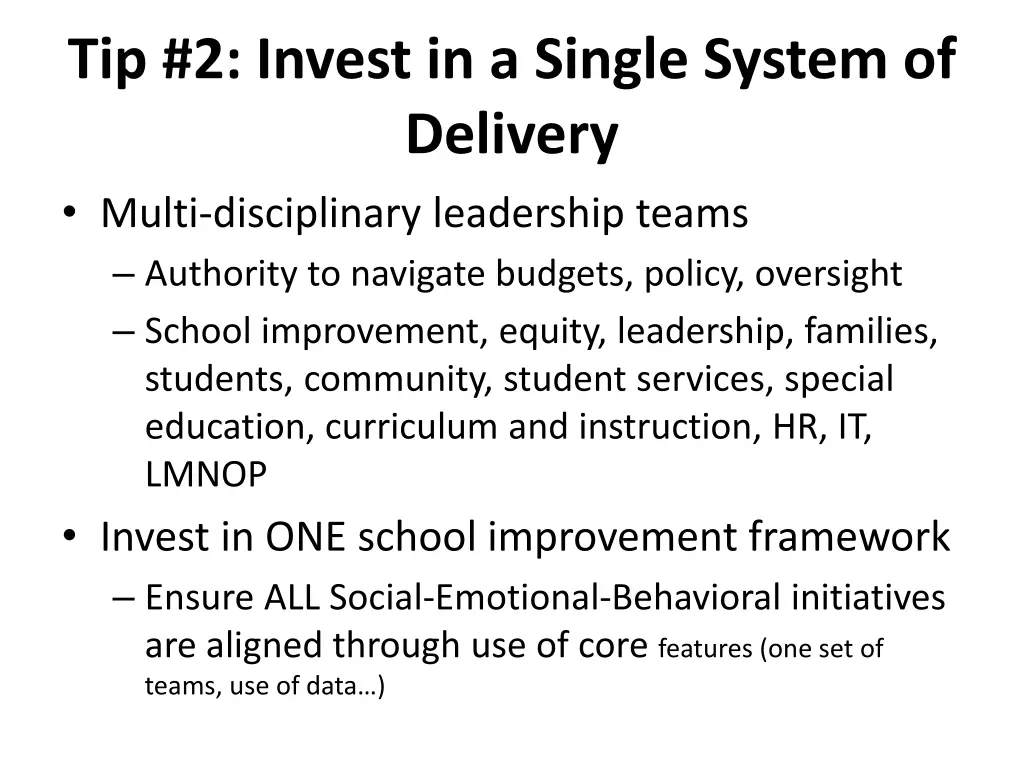 Tip #2: Invest in a Single System of Delivery

• Multi-disciplinary leadership teams
– Authority to navigate budgets, policy, oversight
– School improvement, equity, leadership, families, students, community, student services, special education, curriculum and instruction, HR, IT, LMNOP

• Invest in ONE school improvement framework
– Ensure ALL Social-Emotional-Behavioral initiatives are aligned through use of core features (one set of teams, use of data…)